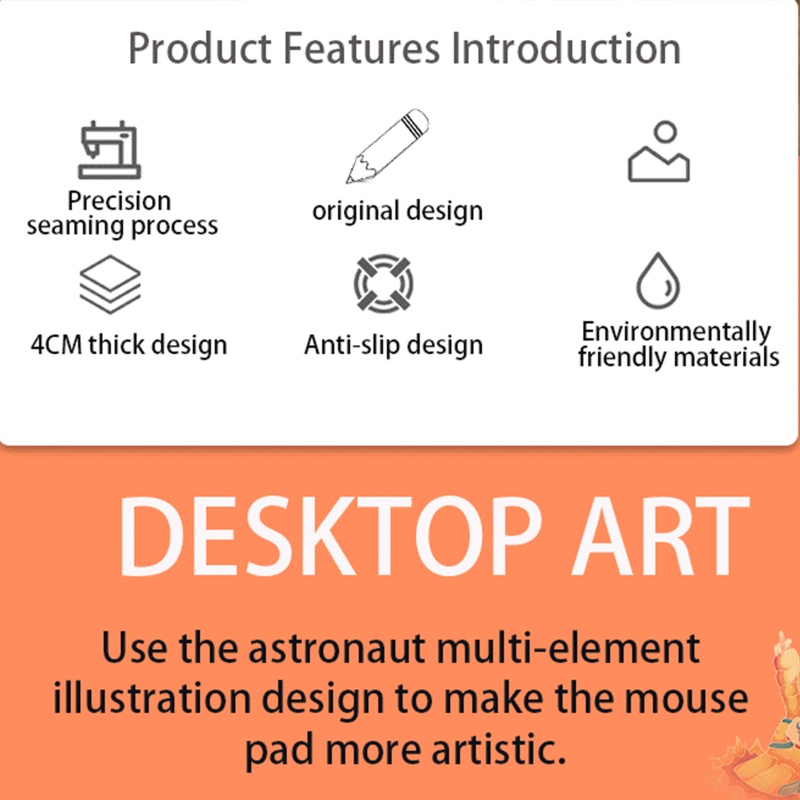 Product Features Introduction

Precision seaming process

original design

4CM thick design

Anti-slip design

Environmentally friendly materials

DESKTOP ART

Use the astronaut multi-element illustration design to make the mouse pad more artistic.